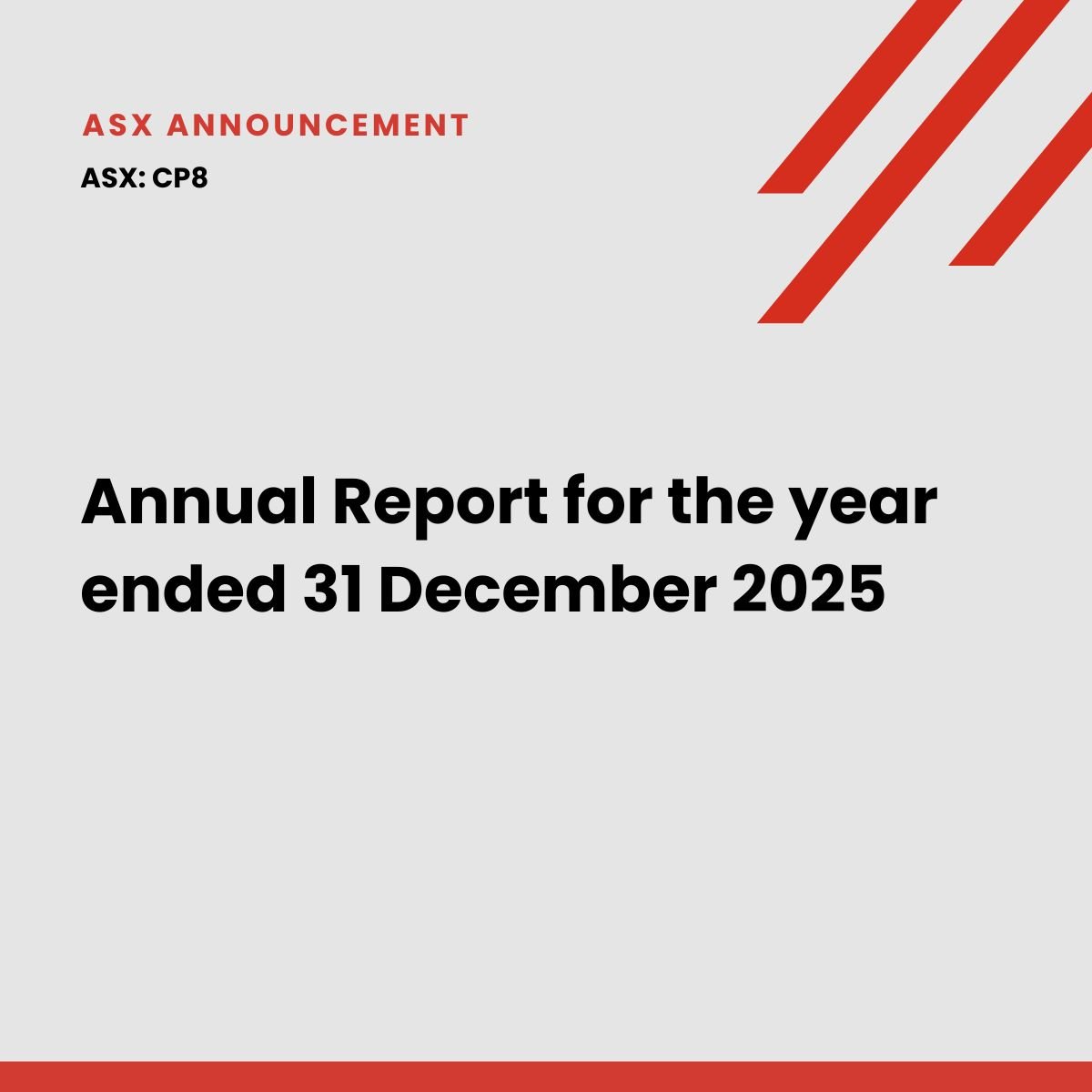 ASX ANNOUNCEMENT

ASX: CP8

Annual Report for the year ended 31 December 2025